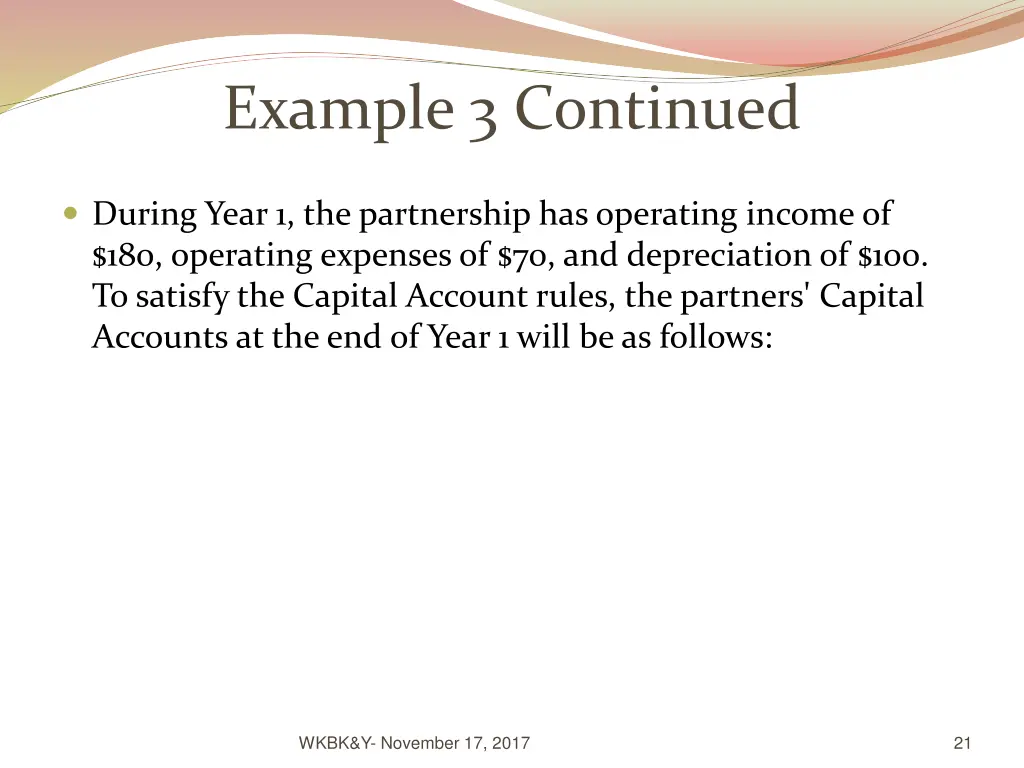 Example 3 Continued

During Year 1, the partnership has operating income of \$180, operating expenses of \$70, and depreciation of \$100. To satisfy the Capital Account rules, the partners' Capital Accounts at the end of Year 1 will be as follows:

WKBK&Y- November 17, 2017

21